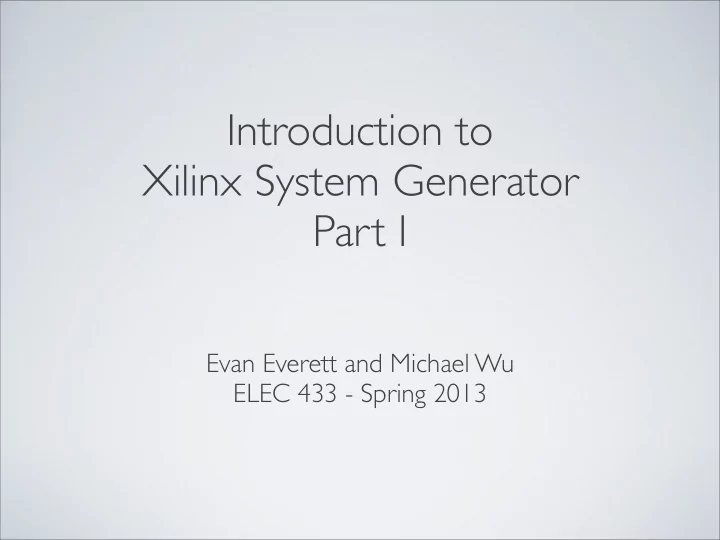 Introduction to
Xilinx System Generator
Part I

Evan Everett and Michael Wu
ELEC 433 - Spring 2013